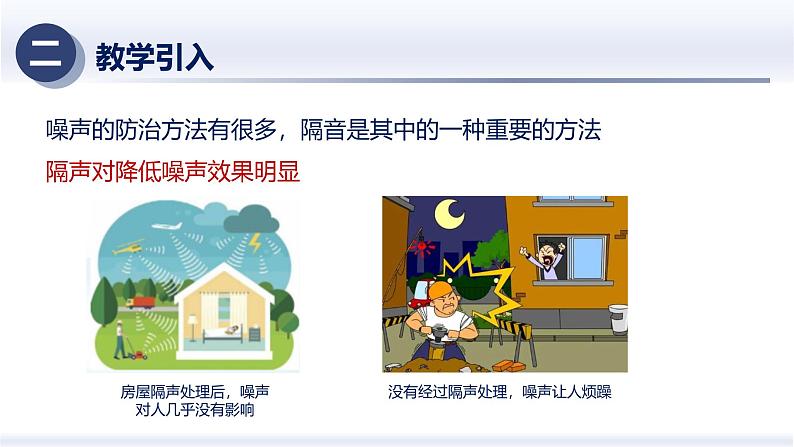 二 教学引入

噪声的防治方法有很多，隔音是其中的一种重要的方法

隔声对降低噪声效果明显

房屋隔声处理后，噪声对人几乎没有影响

没有经过隔声处理，噪声让人烦躁